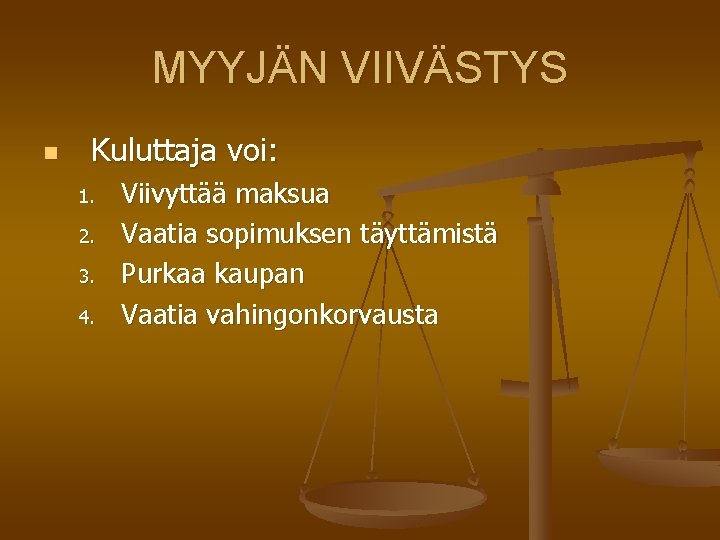 MYYJÄN VIIVÄSTYS

Kuluttaja voi:

1. Viivyttää maksua
2. Vaatia sopimuksen täyttämistä
3. Purkaa kaupan
4. Vaatia vahingonkorvausta